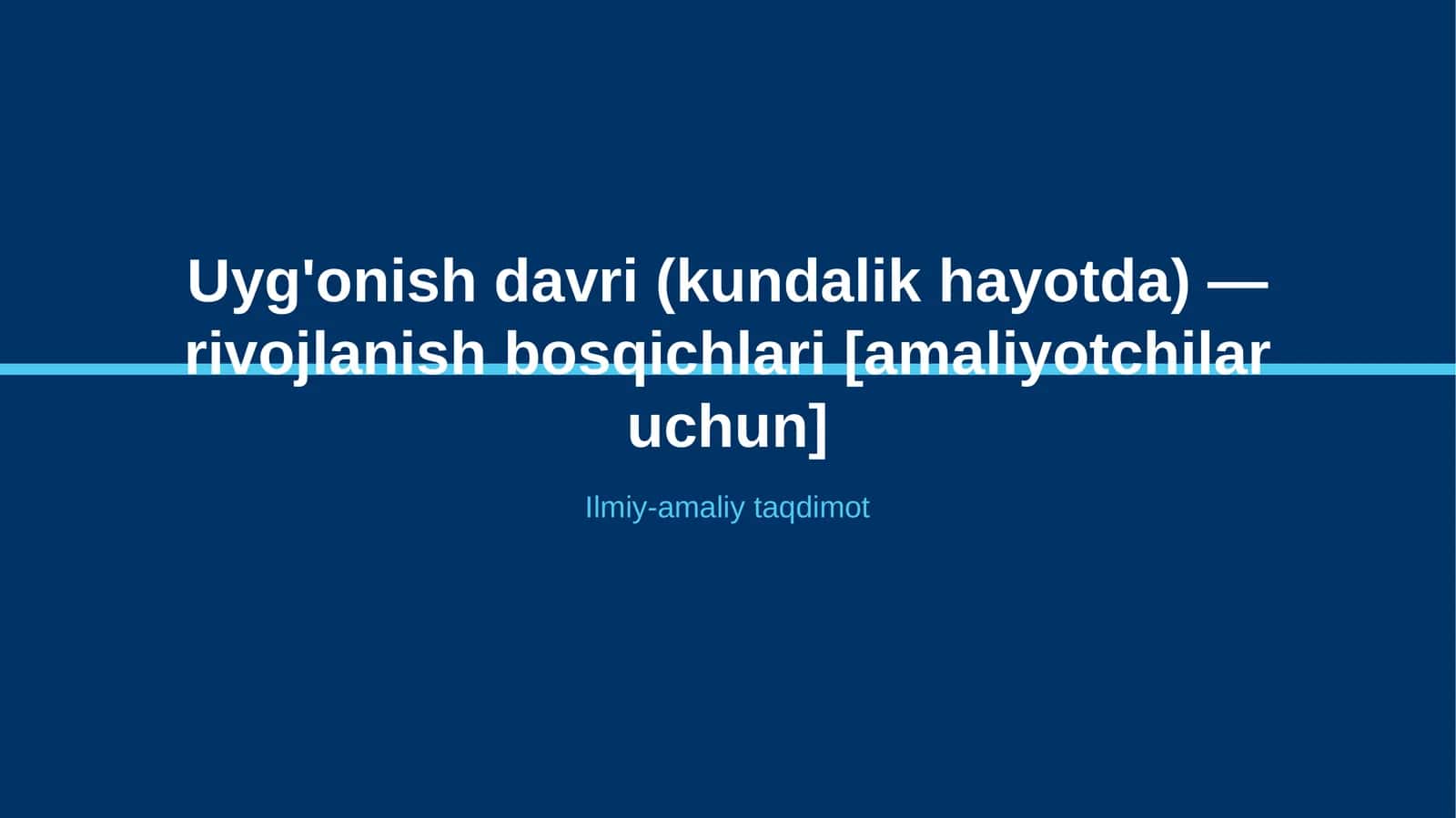 Uyg'onish davri (kundalik hayotda) — rivojlanish bosqichlari [amaliyotchilar uchun]

Ilmiy-amaliy taqdimot